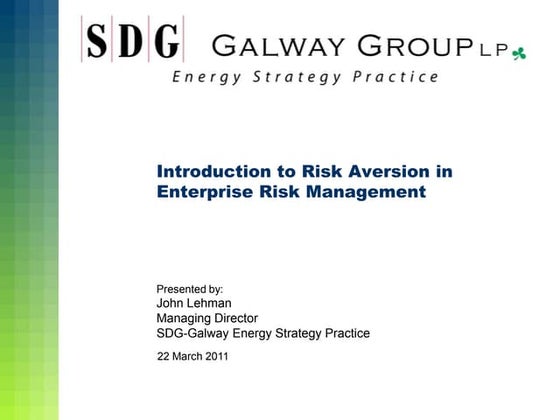 SDG GALWAY GROUP LP
Energy Strategy Practice

Introduction to Risk Aversion in Enterprise Risk Management

Presented by:
John Lehman
Managing Director
SDG-Galway Energy Strategy Practice

22 March 2011